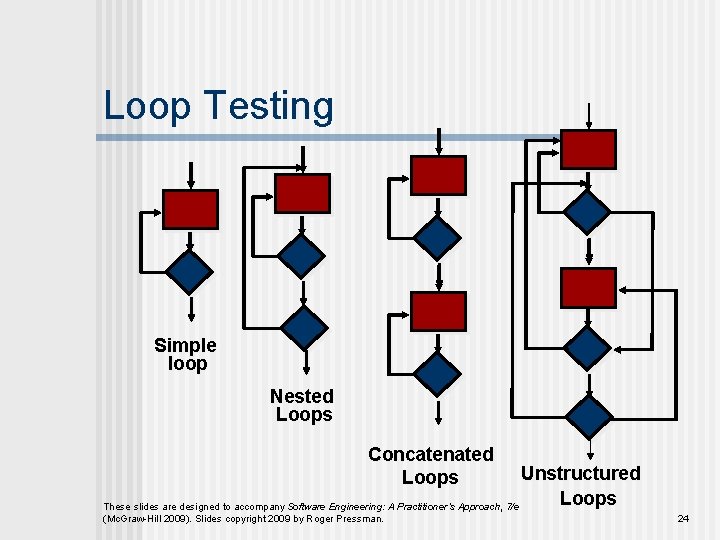 Loop Testing

Simple loop

Nested Loops

Concatenated Loops

Unstructured Loops

These slides are designed to accompany Software Engineering: A Practitioner's Approach, 7/e (McGraw-Hill 2009). Slides copyright 2009 by Roger Pressman.

24